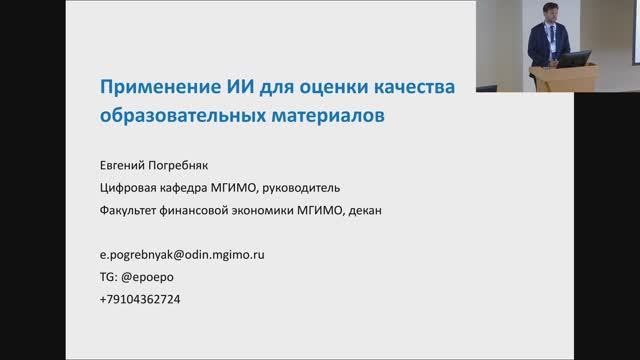 Применение ИИ для оценки качества образовательных материалов

Евгений Погребняк

Цифровая кафедра МГИМО, руководитель

Факультет финансовой экономики МГИМО, декан

e.pogrebnyak@odin.mgimo.ru

TG: @epoepo

+79104362724